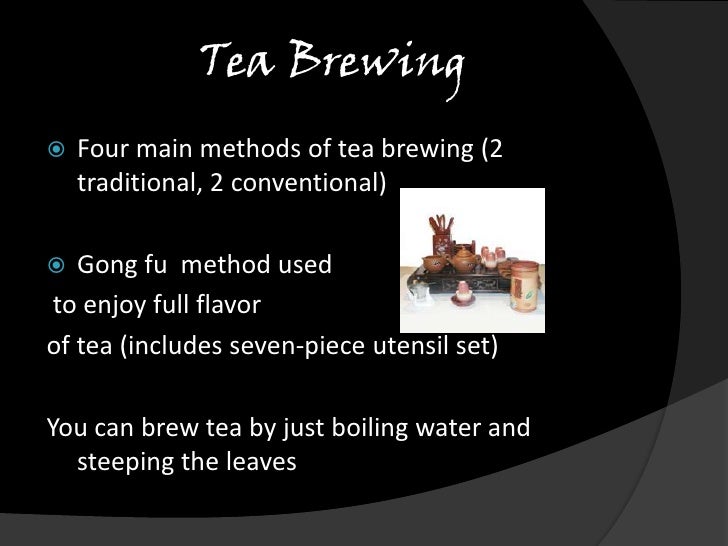 Tea Brewing

Four main methods of tea brewing (2 traditional, 2 conventional)

Gong fu method used
to enjoy full flavor
of tea (includes seven-piece utensil set)

You can brew tea by just boiling water and steeping the leaves